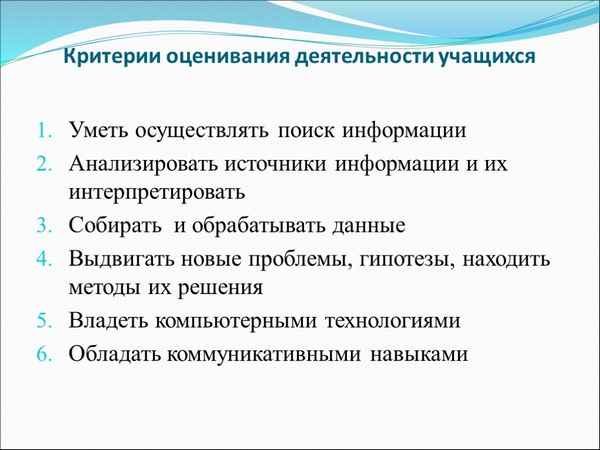 Критерии оценивания деятельности учащихся

1. Уметь осуществлять поиск информации
2. Анализировать источники информации и их интерпретировать
3. Собирать и обрабатывать данные
4. Выдвигать новые проблемы, гипотезы, находить методы их решения
5. Владеть компьютерными технологиями
6. Обладать коммуникативными навыками